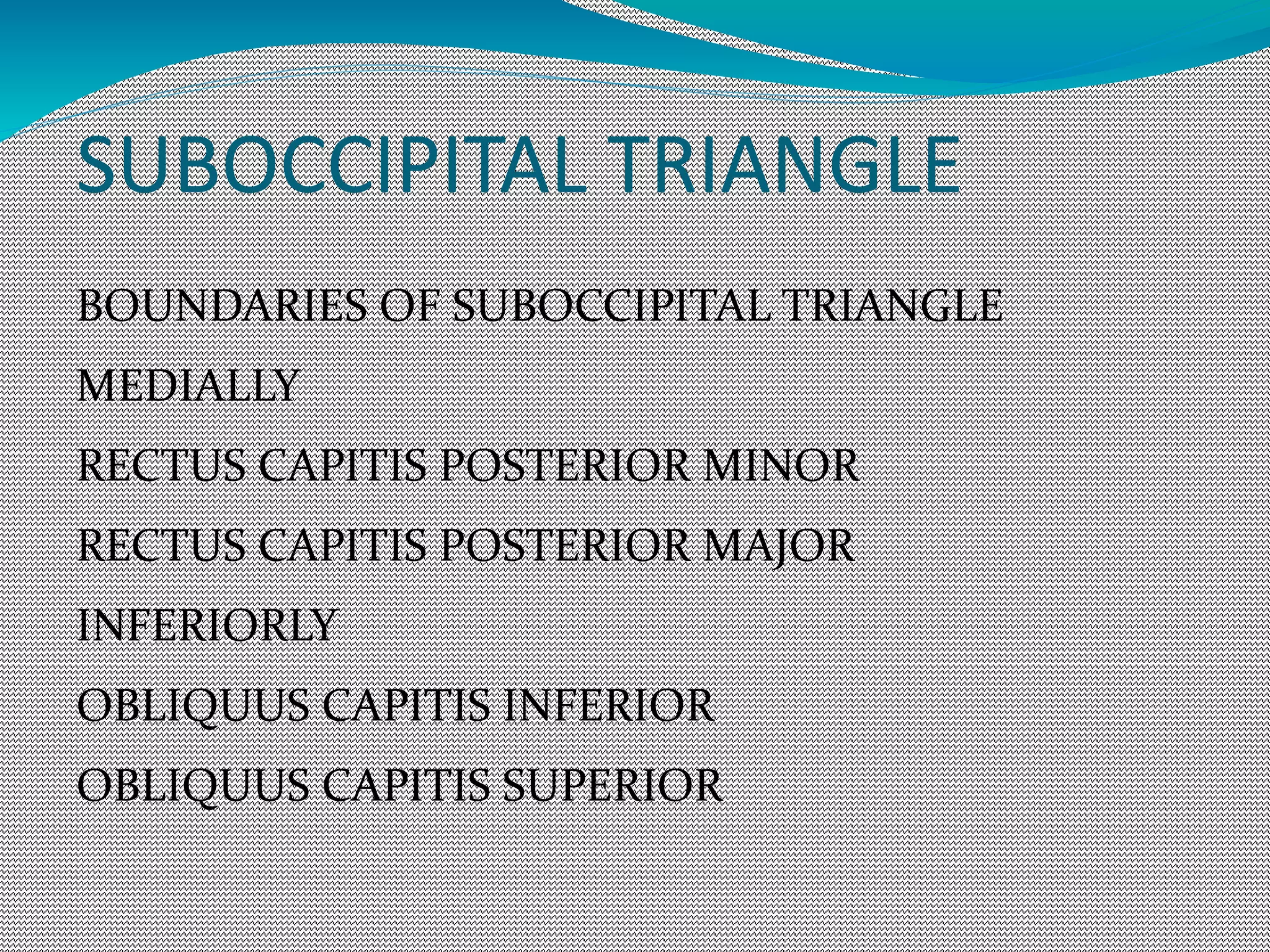 SUBOCCIPITAL TRIANGLE

BOUNDARIES OF SUBOCCIPITAL TRIANGLE

MEDIALLY

RECTUS CAPITIS POSTERIOR MINOR

RECTUS CAPITIS POSTERIOR MAJOR

INFERIORLY

OBLIQUUS CAPITIS INFERIOR

OBLIQUUS CAPITIS SUPERIOR